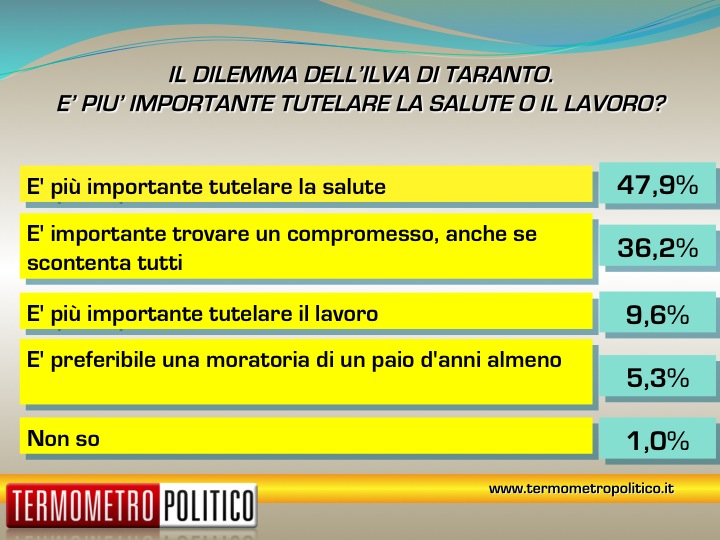 IL DILEMMA DELL'ILVA DI TARANTO.
E' PIU' IMPORTANTE TUTELARE LA SALUTE O IL LAVORO?

| | |
|---|---|
| E' più importante tutelare la salute | 47,9% |
| E' importante trovare un compromesso, anche se scontenta tutti | 36,2% |
| E' più importante tutelare il lavoro | 9,6% |
| E' preferibile una moratoria di un paio d'anni almeno | 5,3% |
| Non so | 1,0% |

TERMOMETRO POLITICO

www.termometropolitico.it